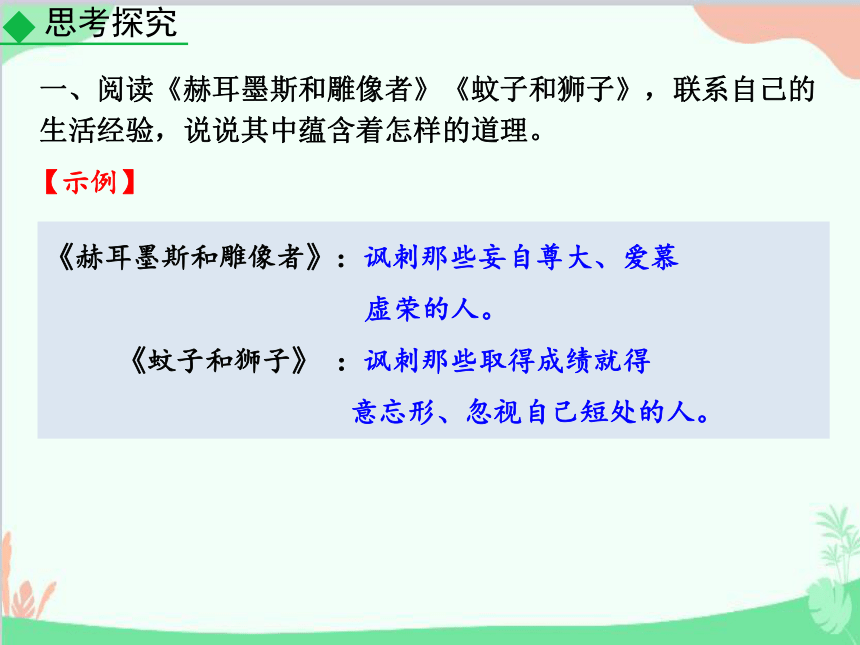 思考探究

一、阅读《赫耳墨斯和雕像者》《蚊子和狮子》，联系自己的生活经验，说说其中蕴含着怎样的道理。

【示例】

《赫耳墨斯和雕像者》：讽刺那些妄自尊大、爱慕虚荣的人。

《蚊子和狮子》：讽刺那些取得成绩就得意忘形、忽视自己短处的人。